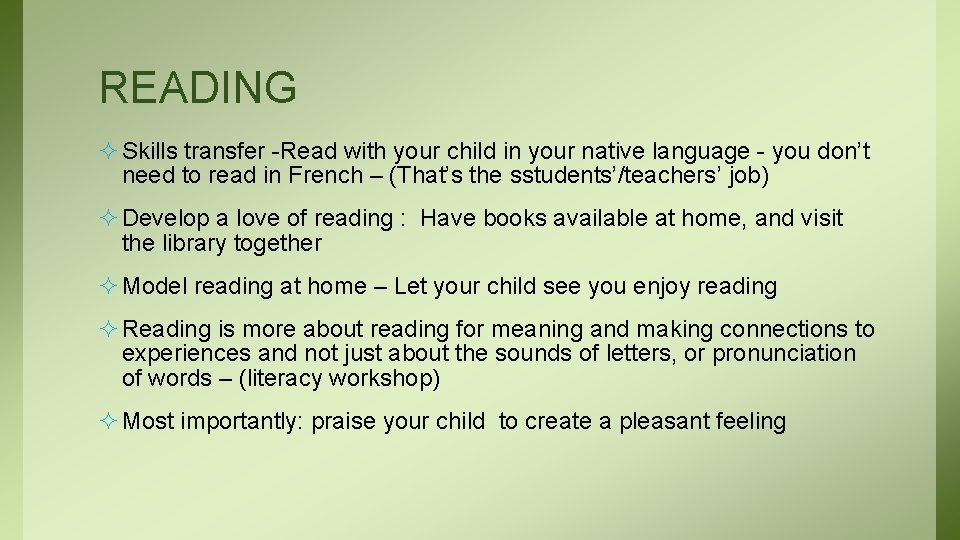 READING

✧ Skills transfer -Read with your child in your native language - you don’t need to read in French – (That’s the sstudents’/teachers’ job)

✧ Develop a love of reading : Have books available at home, and visit the library together

✧ Model reading at home – Let your child see you enjoy reading

✧ Reading is more about reading for meaning and making connections to experiences and not just about the sounds of letters, or pronunciation of words – (literacy workshop)

✧ Most importantly: praise your child to create a pleasant feeling